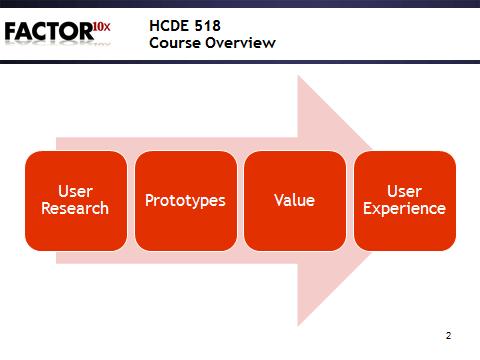 FACTOR10x

HCDE 518
Course Overview

User Research

Prototypes

Value

User Experience

2